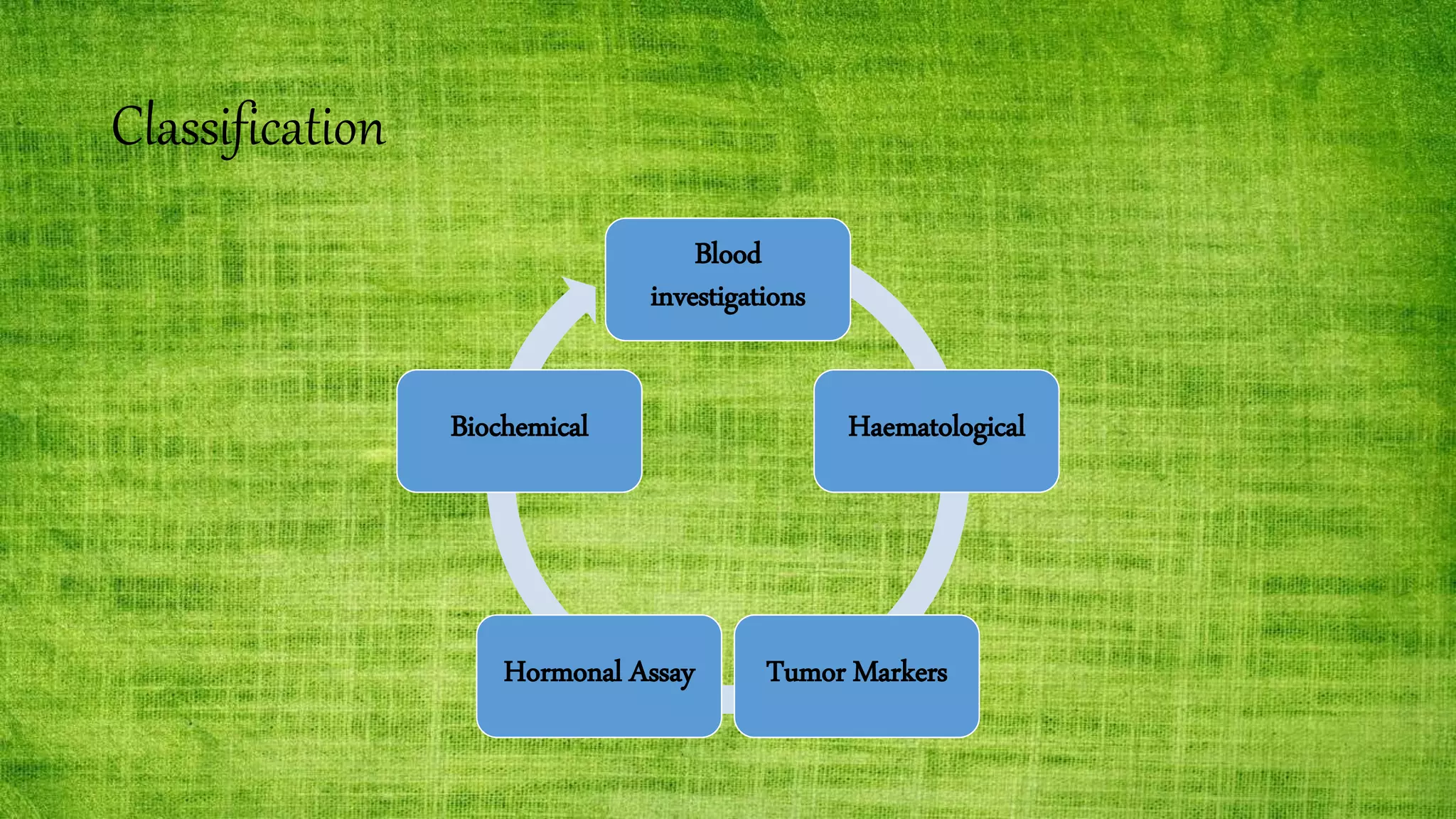 Classification

Blood investigations

Haematological

Tumor Markers

Hormonal Assay

Biochemical